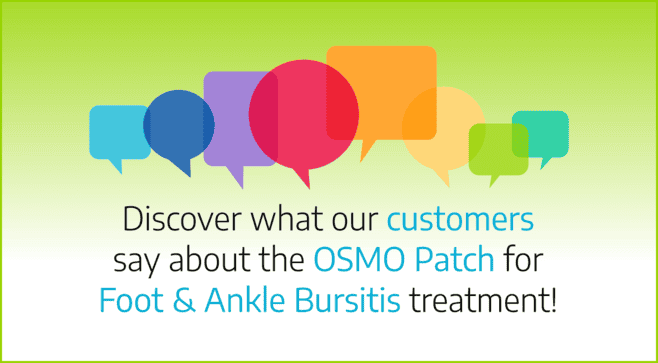 Discover what our customers say about the OSMO Patch for Foot & Ankle Bursitis treatment!